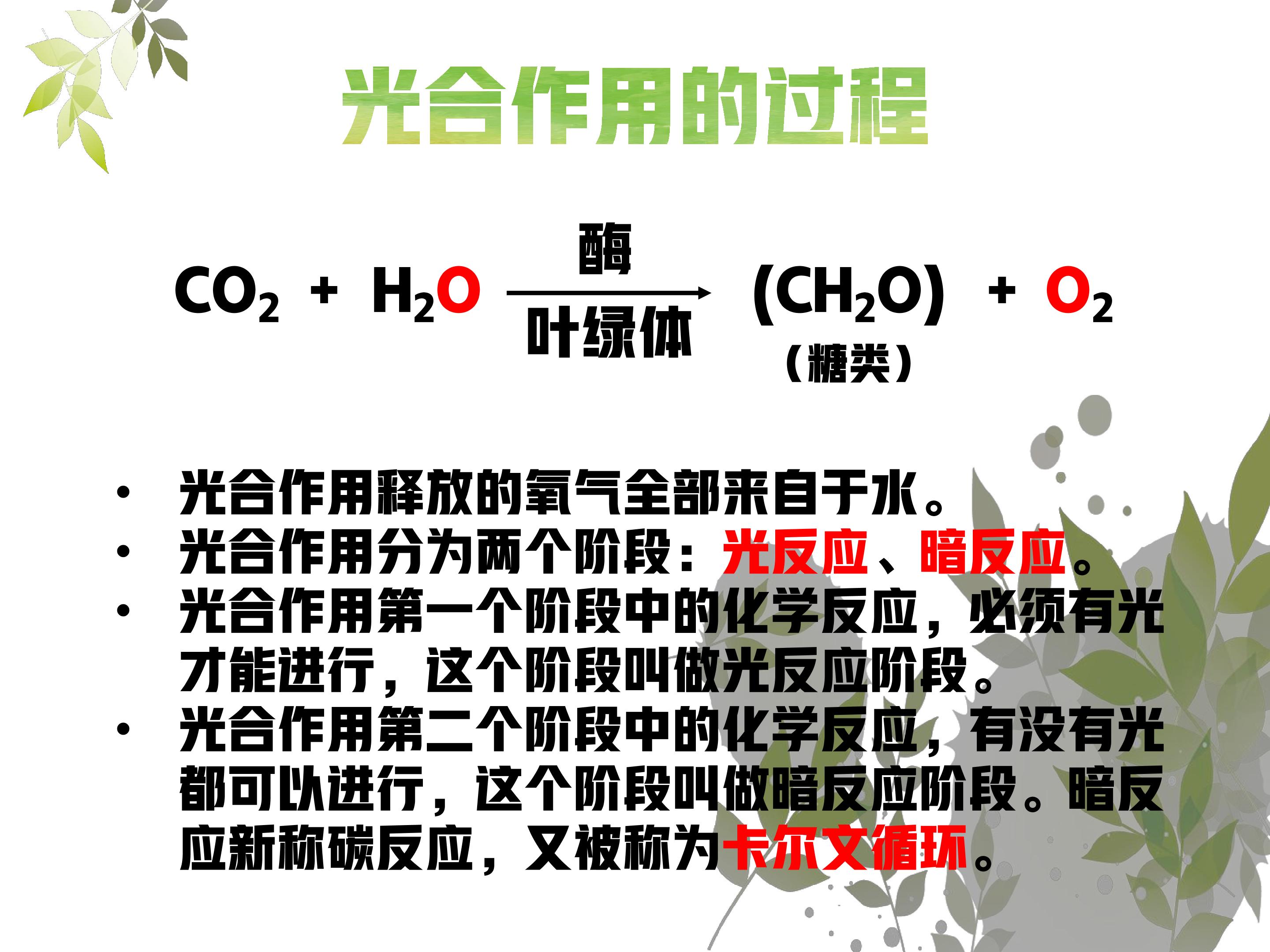 光合作用的过程

$CO_2 + H_2O \xrightarrow[叶绿体]{酶} (CH_2O) + O_2$

（糖类）

• 光合作用释放的氧气全部来自于水。
• 光合作用分为两个阶段：光反应、暗反应。
• 光合作用第一个阶段中的化学反应，必须有光才能进行，这个阶段叫做光反应阶段。
• 光合作用第二个阶段中的化学反应，有没有光都可以进行，这个阶段叫做暗反应阶段。暗反应新称碳反应，又被称为卡尔文循环。